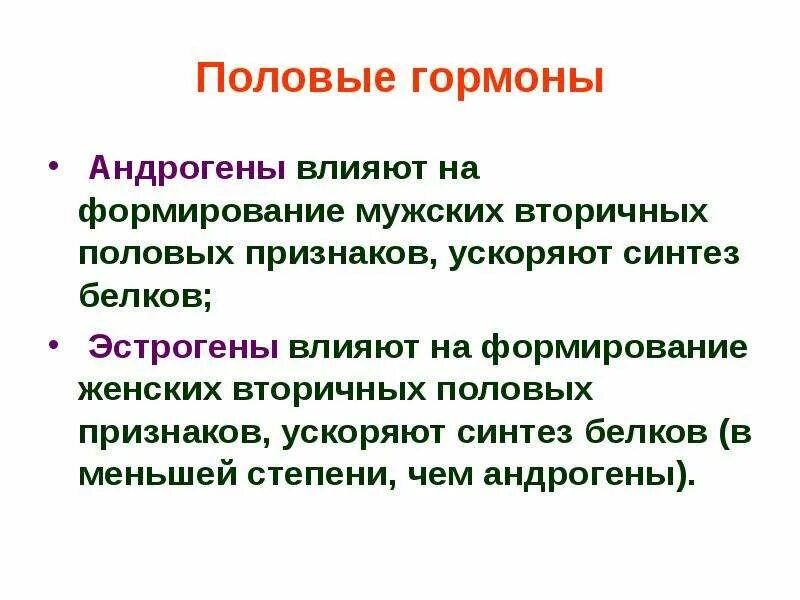 Половые гормоны

• Андрогены влияют на формирование мужских вторичных половых признаков, ускоряют синтез белков;

• Эстрогены влияют на формирование женских вторичных половых признаков, ускоряют синтез белков (в меньшей степени, чем андрогены).